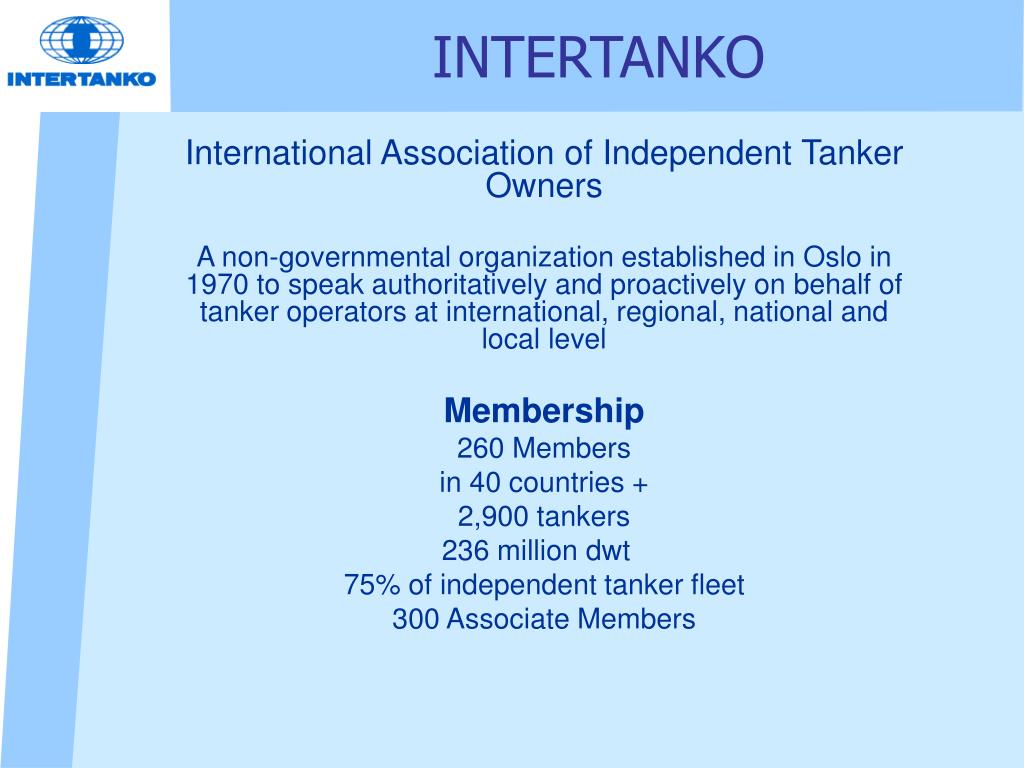 INTERTANKO

INTERTANKO

International Association of Independent Tanker Owners

A non-governmental organization established in Oslo in 1970 to speak authoritatively and proactively on behalf of tanker operators at international, regional, national and local level

Membership

260 Members

in 40 countries +

2,900 tankers

236 million dwt

75% of independent tanker fleet

300 Associate Members